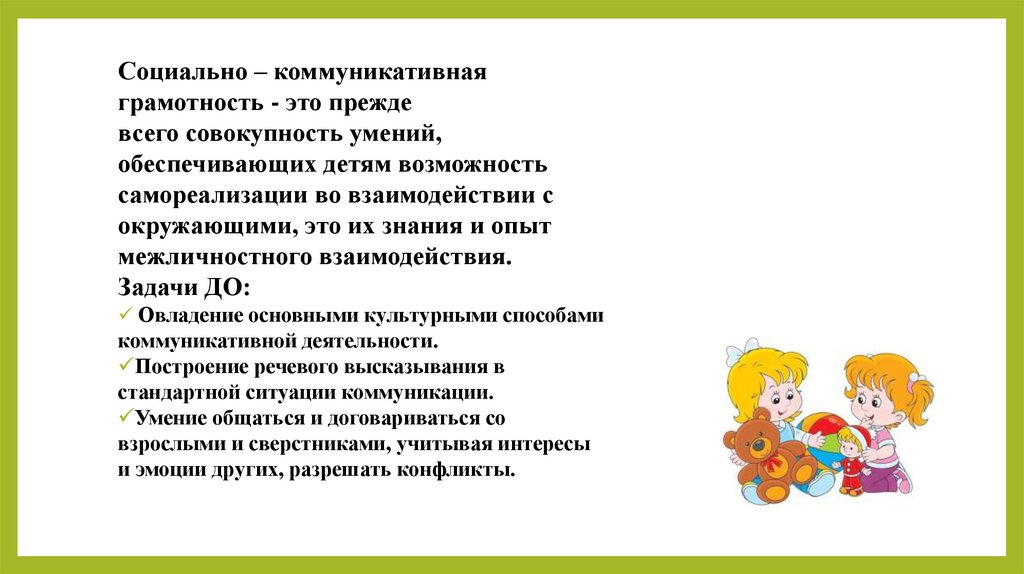 Социально – коммуникативная грамотность - это прежде всего совокупность умений, обеспечивающих детям возможность самореализации во взаимодействии с окружающими, это их знания и опыт межличностного взаимодействия.
Задачи ДО:
✓ Овладение основными культурными способами коммуникативной деятельности.
✓Построение речевого высказывания в стандартной ситуации коммуникации.
✓Умение общаться и договариваться со взрослыми и сверстниками, учитывая интересы и эмоции других, разрешать конфликты.